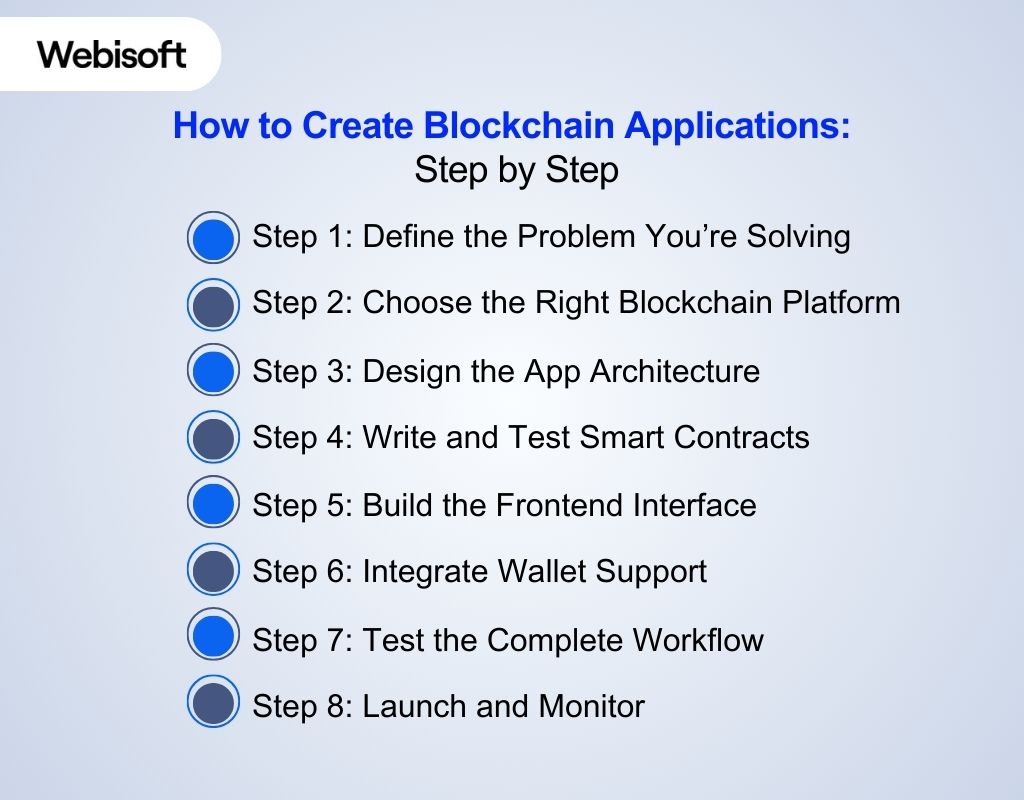 Webisoft

How to Create Blockchain Applications:
Step by Step

Step 1: Define the Problem You’re Solving

Step 2: Choose the Right Blockchain Platform

Step 3: Design the App Architecture

Step 4: Write and Test Smart Contracts

Step 5: Build the Frontend Interface

Step 6: Integrate Wallet Support

Step 7: Test the Complete Workflow

Step 8: Launch and Monitor